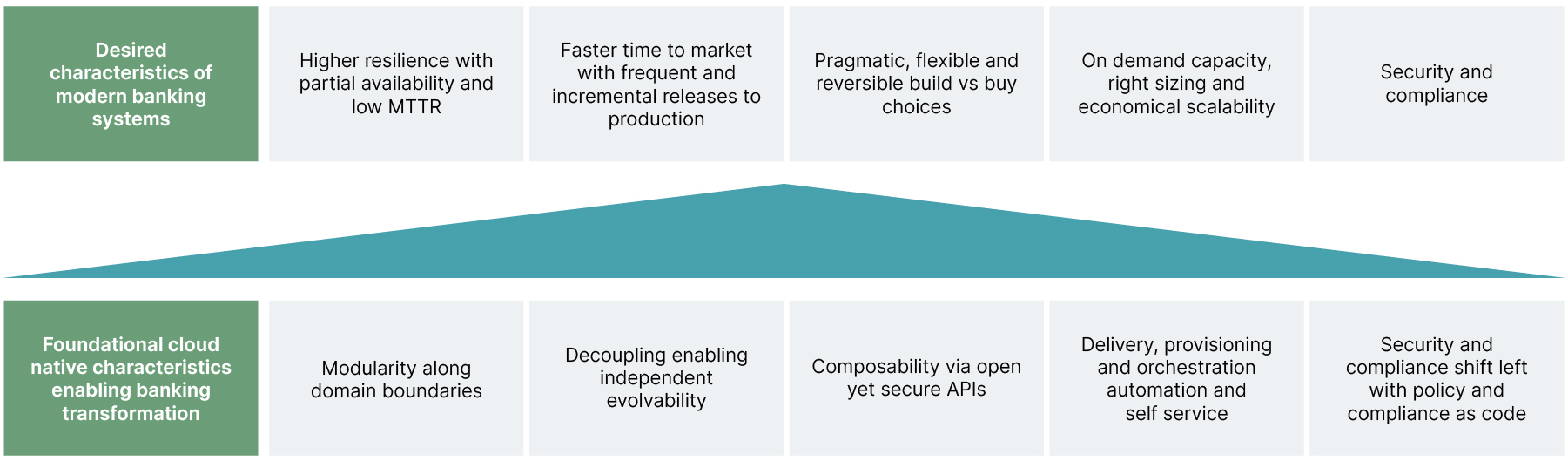 Desired characteristics of modern banking systems

Higher resilience with partial availability and low MTTR

Faster time to market with frequent and incremental releases to production

Pragmatic, flexible and reversible build vs buy choices

On demand capacity, right sizing and economical scalability

Security and compliance

Foundational cloud native characteristics enabling banking transformation

Modularity along domain boundaries

Decoupling enabling independent evolvability

Composability via open yet secure APIs

Delivery, provisioning and orchestration automation and self service

Security and compliance shift left with policy and compliance as code